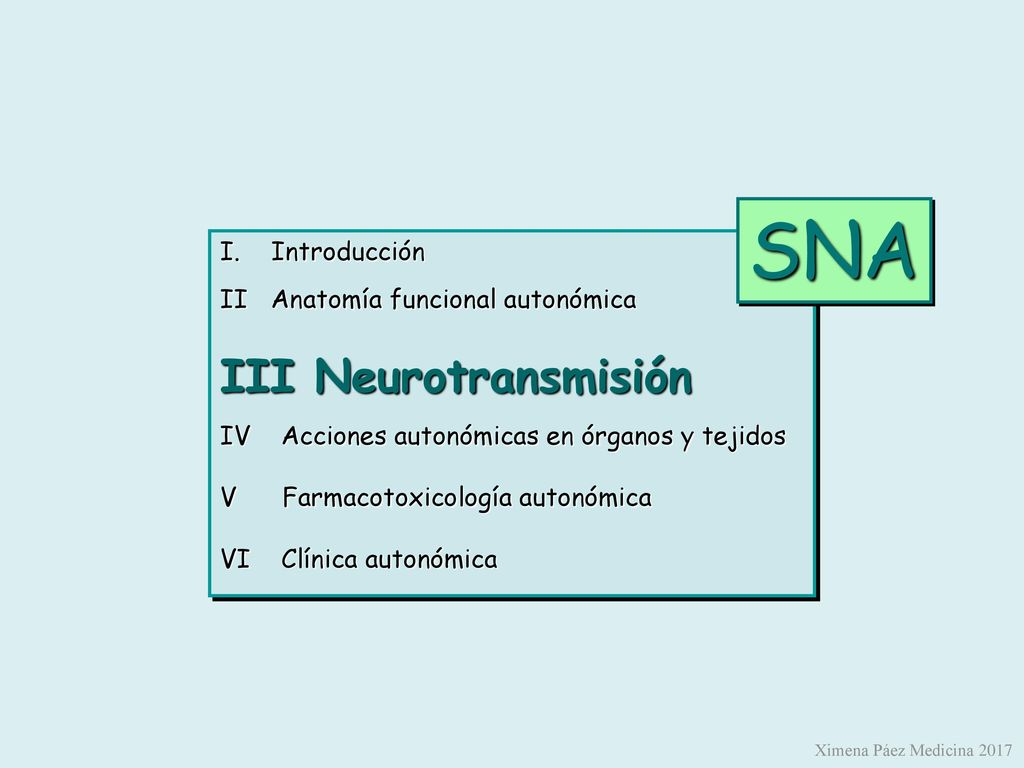 SNA

I. Introducción

II Anatomía funcional autonómica

III Neurotransmisión

IV Acciones autonómicas en órganos y tejidos

V Farmacotoxicología autonómica

VI Clínica autonómica

Ximena Páez Medicina 2017